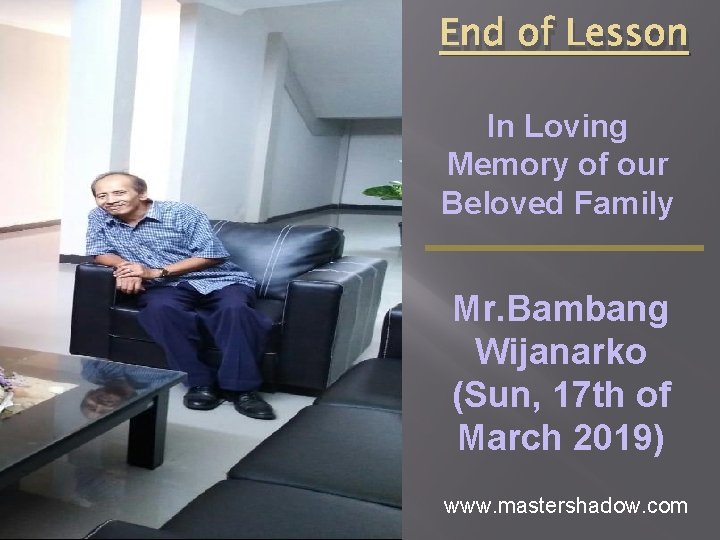 End of Lesson

In Loving Memory of our Beloved Family

Mr.Bambang Wijanarko (Sun, 17th of March 2019)

www.mastershadow.com